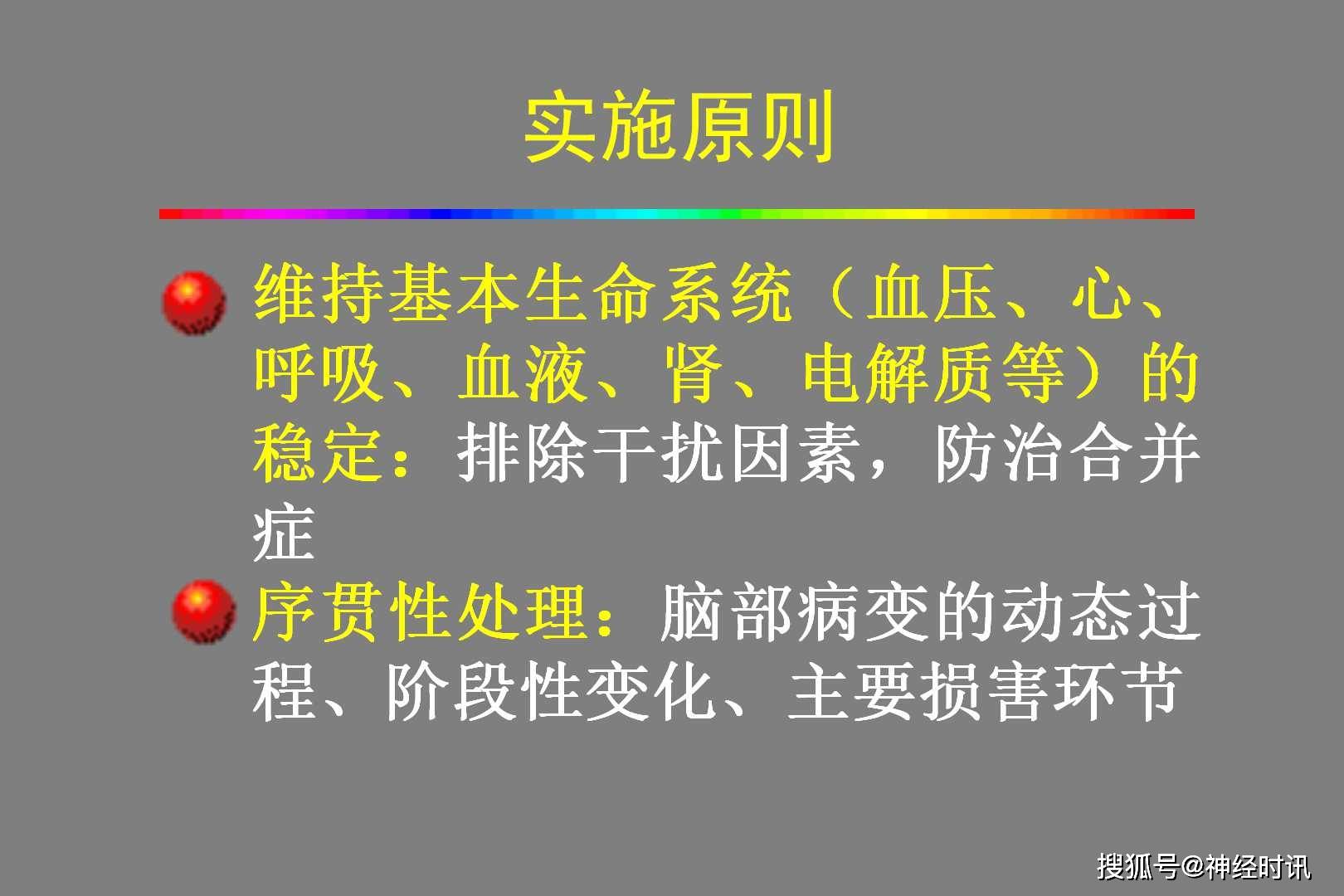 实施原则

维持基本生命系统（血压、心、呼吸、血液、肾、电解质等）的稳定：排除干扰因素，防治合并症

序贯性处理：脑部病变的动态过程、阶段性变化、主要损害环节

搜狐号@神经时讯